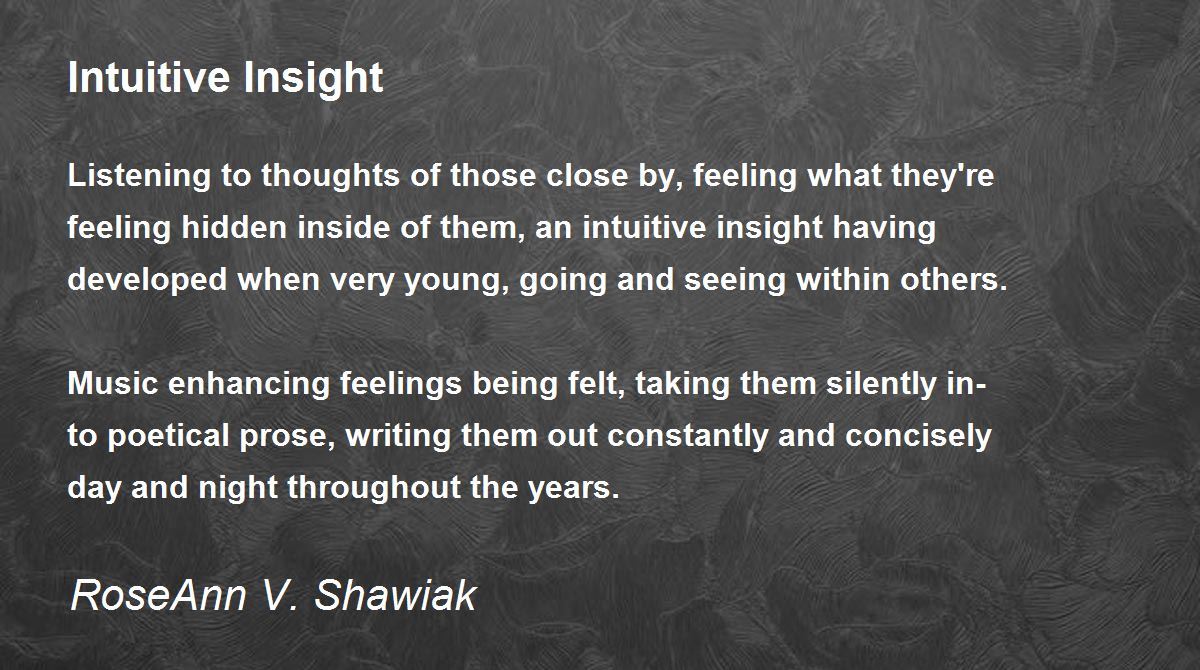 Intuitive Insight

Listening to thoughts of those close by, feeling what they're feeling hidden inside of them, an intuitive insight having developed when very young, going and seeing within others.

Music enhancing feelings being felt, taking them silently into poetical prose, writing them out constantly and concisely day and night throughout the years.

RoseAnn V. Shawiak